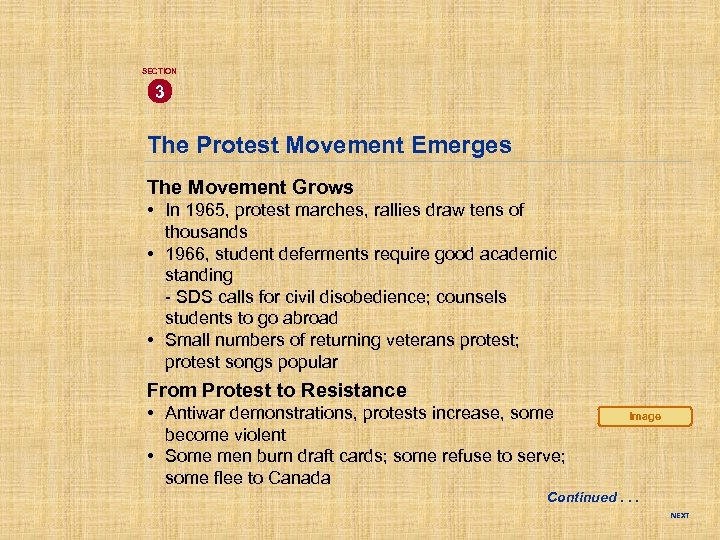 SECTION
3

The Protest Movement Emerges

The Movement Grows

• In 1965, protest marches, rallies draw tens of thousands
• 1966, student deferments require good academic standing
- SDS calls for civil disobedience; counsels students to go abroad
• Small numbers of returning veterans protest; protest songs popular

From Protest to Resistance

• Antiwar demonstrations, protests increase, some become violent
• Some men burn draft cards; some refuse to serve; some flee to Canada

Image

Continued . . .

NEXT